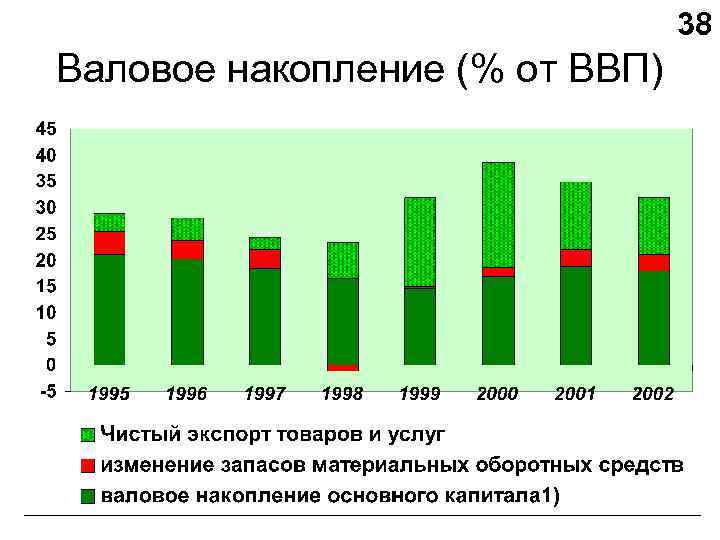 38

Валовое накопление (% от ВВП)

45
40
35
30
25
20
15
10
5
0
-5

1995 1996 1997 1998 1999 2000 2001 2002

Чистый экспорт товаров и услуг
изменение запасов материальных оборотных средств
валовое накопление основного капитала1)